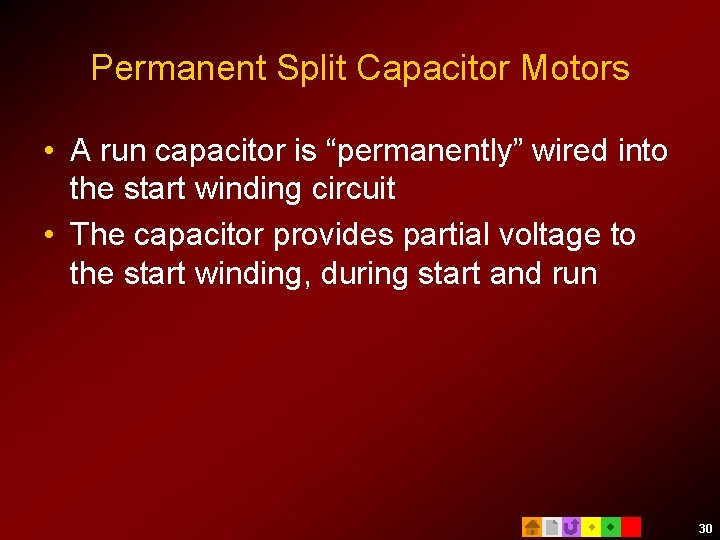 Permanent Split Capacitor Motors

• A run capacitor is “permanently” wired into the start winding circuit

• The capacitor provides partial voltage to the start winding, during start and run

30